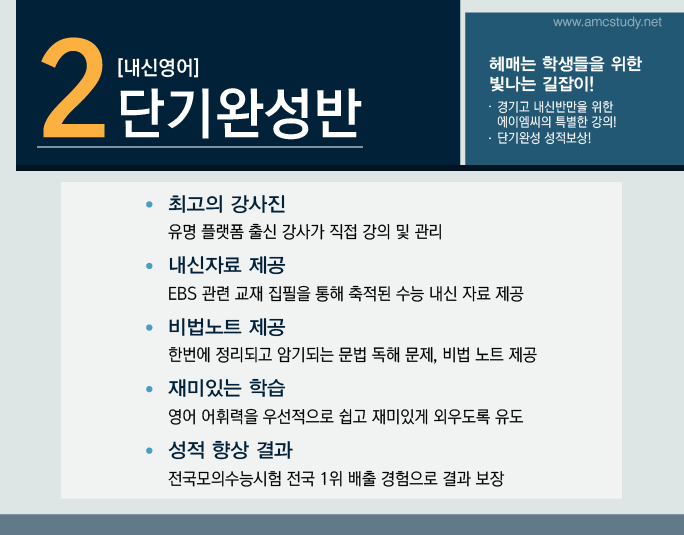 2 [내신영어]
단기완성반

www.amcstudy.net

헤매는 학생들을 위한 빛나는 길잡이!

· 경기고 내신반만을 위한 에이엠씨의 특별한 강의!
· 단기완성 성적보상!

• 최고의 강사진
유명 플랫폼 출신 강사가 직접 강의 및 관리

• 내신자료 제공
EBS 관련 교재 집필을 통해 축적된 수능 내신 자료 제공

• 비법노트 제공
한번에 정리되고 암기되는 문법 독해 문제, 비법 노트 제공

• 재미있는 학습
영어 어휘력을 우선적으로 쉽고 재미있게 외우도록 유도

• 성적 향상 결과
전국모의수능시험 전국 1위 배출 경험으로 결과 보장